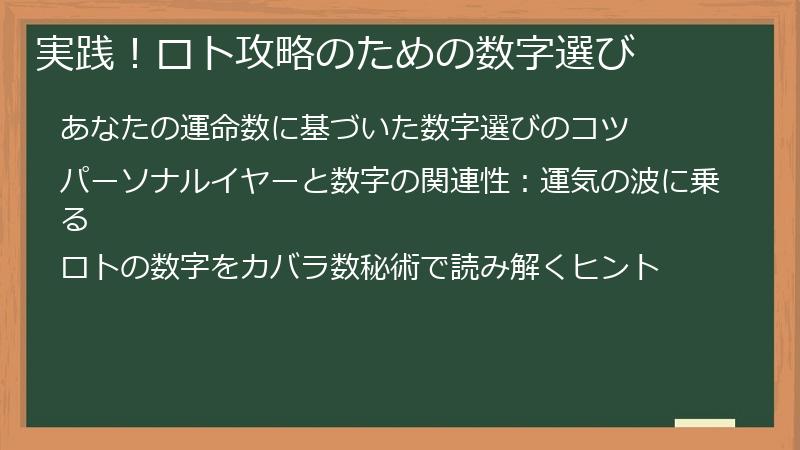 実践！ロト攻略のための数字選び

あなたの運命数に基づいた数字選びのコツ

パーソナルイヤーと数字の関連性：運気の波に乗る

ロトの数字をカバラ数秘術で読み解くヒント